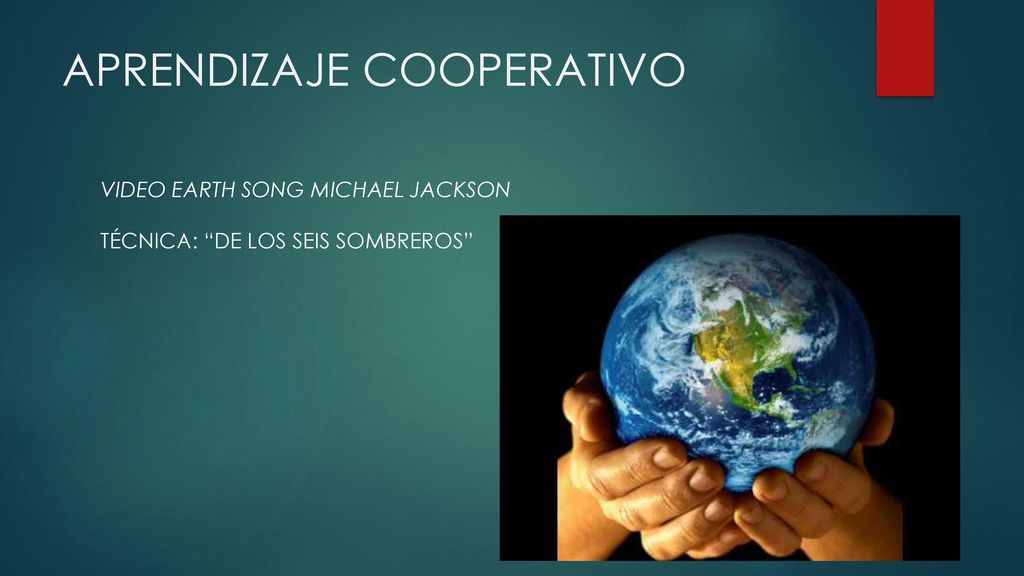 APRENDIZAJE COOPERATIVO

VIDEO EARTH SONG MICHAEL JACKSON

TÉCNICA: “DE LOS SEIS SOMBREROS”